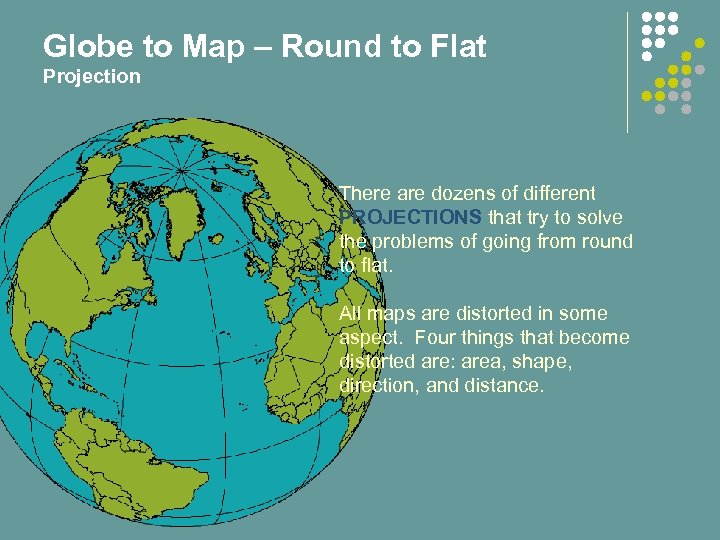 Globe to Map – Round to Flat
Projection

There are dozens of different PROJECTIONS that try to solve the problems of going from round to flat.

All maps are distorted in some aspect. Four things that become distorted are: area, shape, direction, and distance.